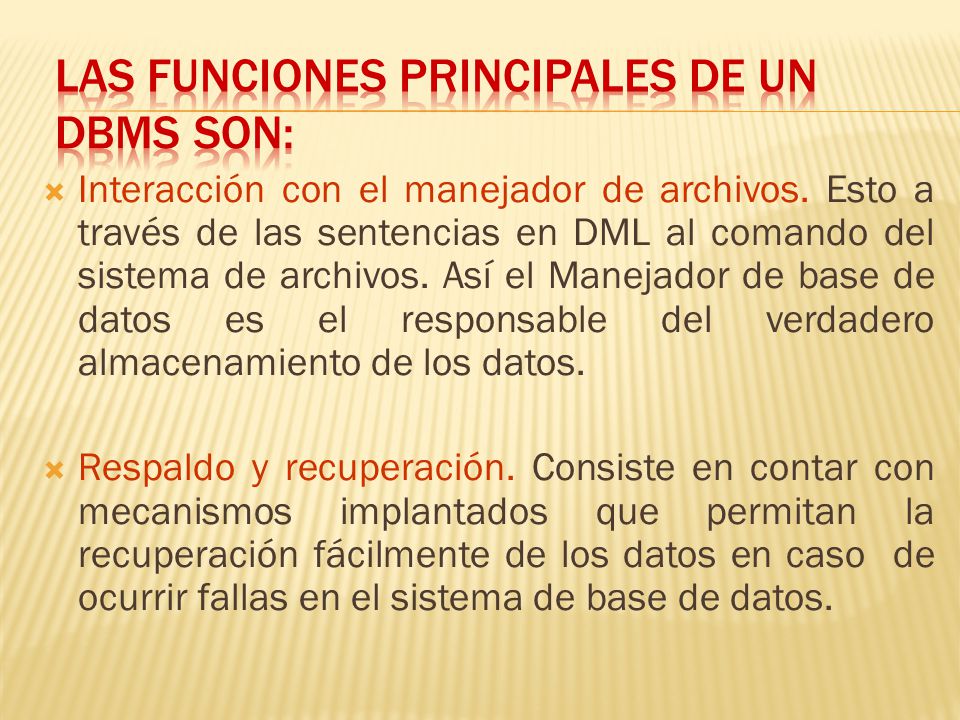 LAS FUNCIONES PRINCIPALES DE UN DBMS SON:

Interacción con el manejador de archivos. Esto a través de las sentencias en DML al comando del sistema de archivos. Así el Manejador de base de datos es el responsable del verdadero almacenamiento de los datos.

Respaldo y recuperación. Consiste en contar con mecanismos implantados que permitan la recuperación fácilmente de los datos en caso de ocurrir fallas en el sistema de base de datos.